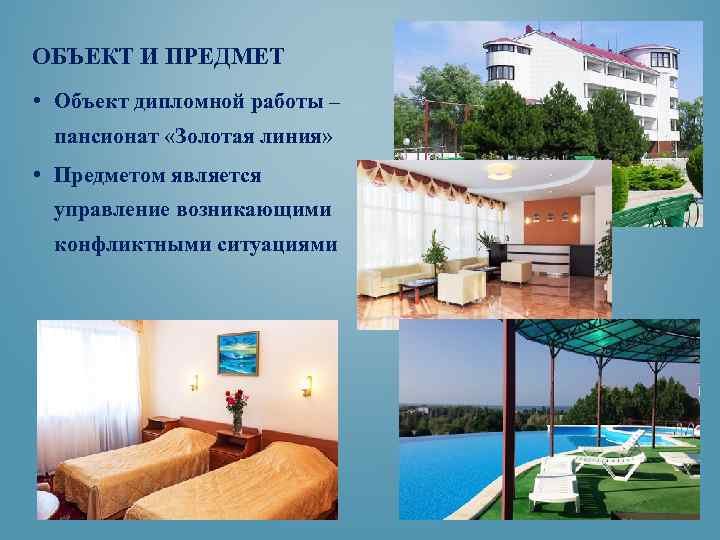 ОБЪЕКТ И ПРЕДМЕТ

• Объект дипломной работы – пансионат «Золотая линия»

• Предметом является управление возникающими конфликтными ситуациями